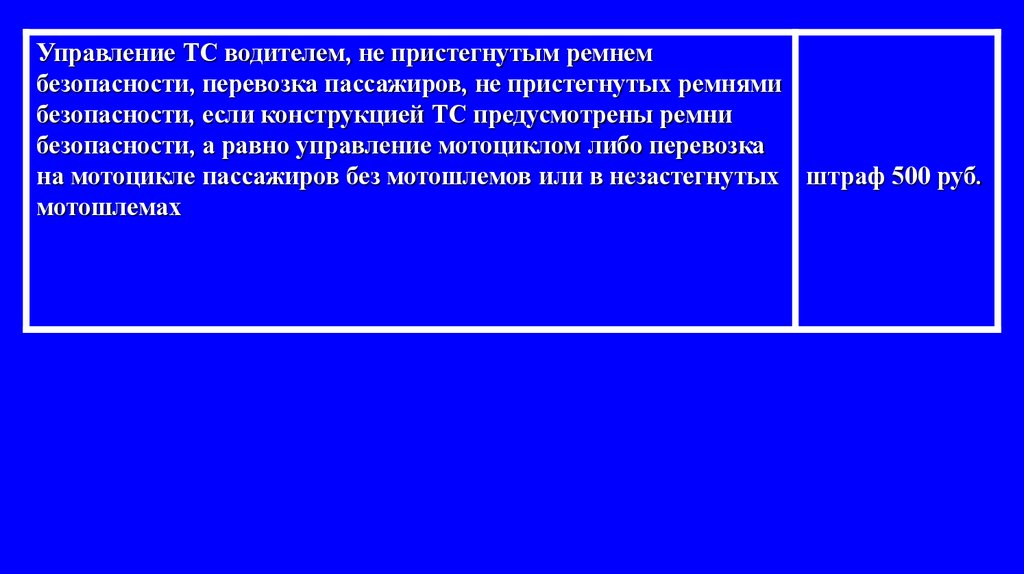 | Управление ТС водителем, не пристегнутым ремнем безопасности, перевозка пассажиров, не пристегнутых ремнями безопасности, если конструкцией ТС предусмотрены ремни безопасности, а равно управление мотоциклом либо перевозка на мотоцикле пассажиров без мотошлемов или в незастегнутых мотошлемах | штраф 500 руб. |
|---|---|